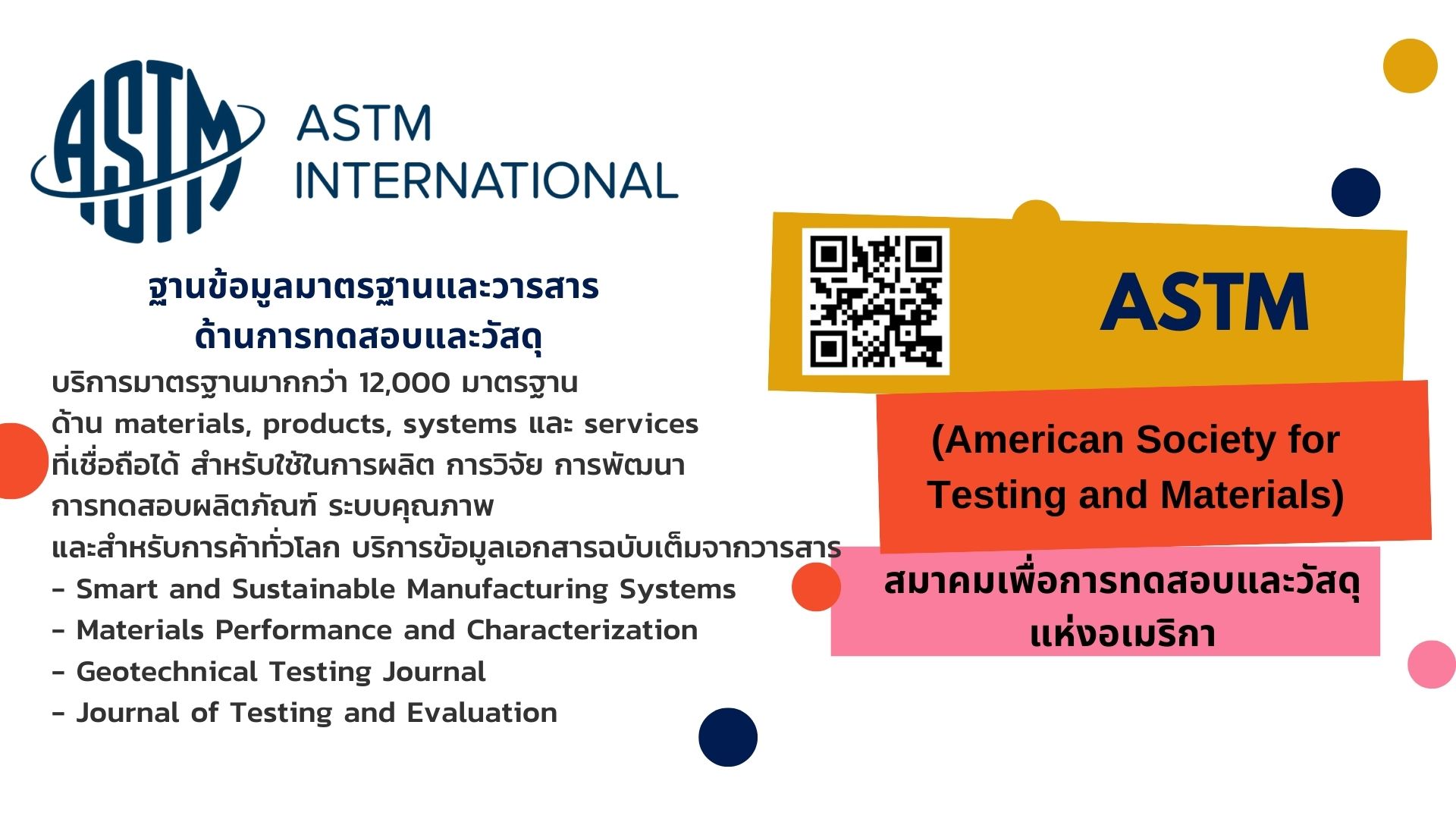 ASTM

ASTM INTERNATIONAL

ฐานข้อมูลมาตรฐานและวารสาร ด้านการทดสอบและวัสดุ

บริการมาตรฐานมากกว่า 12,000 มาตรฐาน ด้าน materials, products, systems และ services ที่เชื่อถือได้ สำหรับใช้ในการผลิต การวิจัย การพัฒนา การทดสอบผลิตภัณฑ์ ระบบคุณภาพ และสำหรับการค้าทั่วโลก บริการข้อมูลเอกสารฉบับเต็มจากวารสาร
- Smart and Sustainable Manufacturing Systems
- Materials Performance and Characterization
- Geotechnical Testing Journal
- Journal of Testing and Evaluation

ASTM

(American Society for Testing and Materials)

สมาคมเพื่อการทดสอบและวัสดุ แห่งอเมริกา